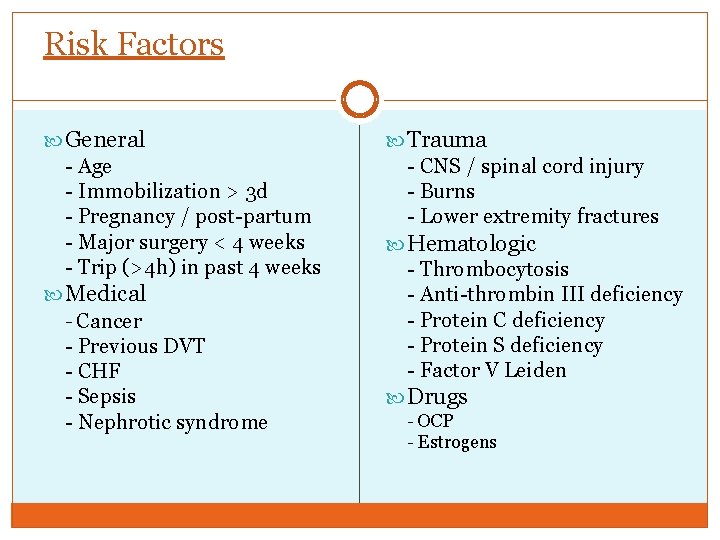 Risk Factors

General
- Age
- Immobilization > 3d
- Pregnancy / post-partum
- Major surgery < 4 weeks
- Trip (>4h) in past 4 weeks

Medical
- Cancer
- Previous DVT
- CHF
- Sepsis
- Nephrotic syndrome

Trauma
- CNS / spinal cord injury
- Burns
- Lower extremity fractures

Hematologic
- Thrombocytosis
- Anti-thrombin III deficiency
- Protein C deficiency
- Protein S deficiency
- Factor V Leiden

Drugs
- OCP
- Estrogens